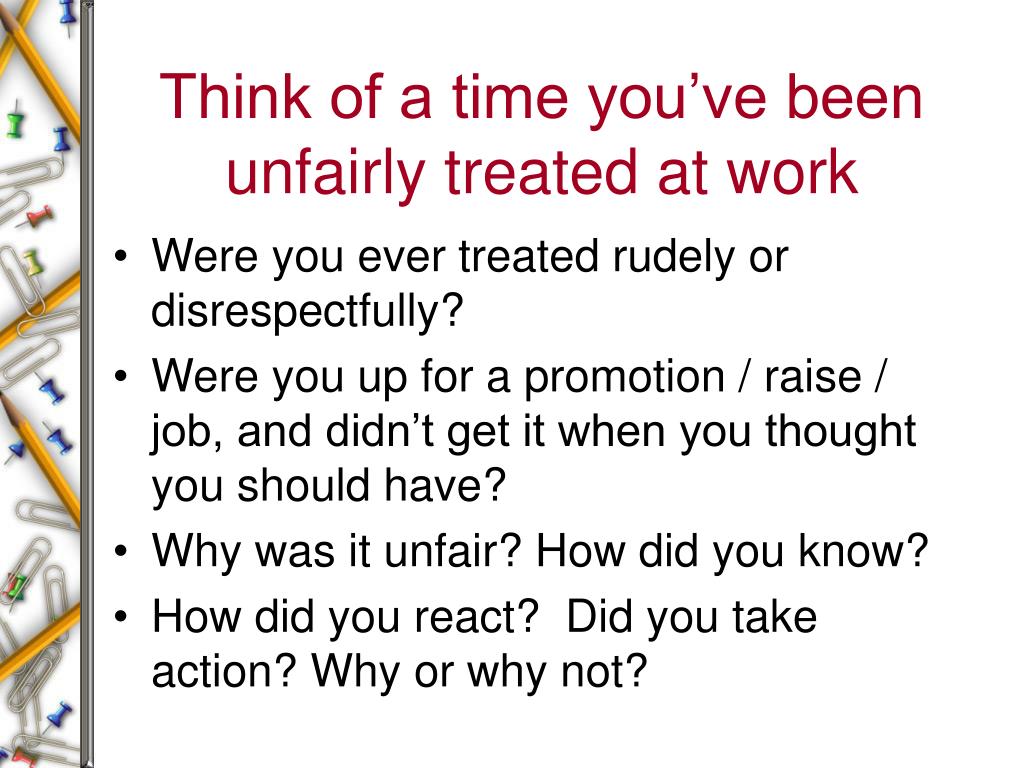 Think of a time you’ve been unfairly treated at work

• Were you ever treated rudely or disrespectfully?
• Were you up for a promotion / raise / job, and didn’t get it when you thought you should have?
• Why was it unfair? How did you know?
• How did you react?  Did you take action? Why or why not?